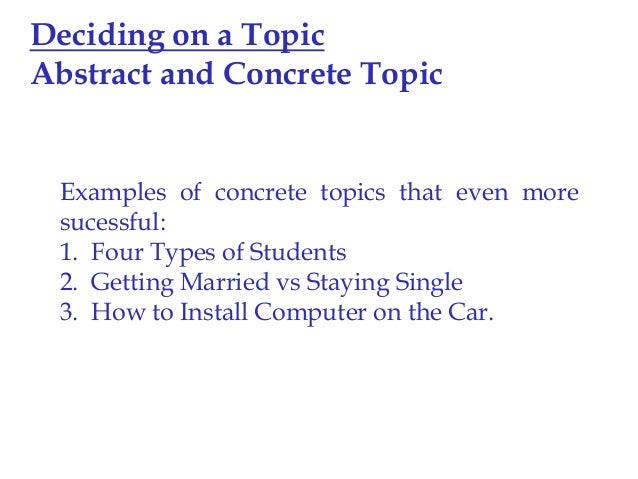 Deciding on a Topic
Abstract and Concrete Topic

Examples of concrete topics that even more sucessful:
1. Four Types of Students
2. Getting Married vs Staying Single
3. How to Install Computer on the Car.